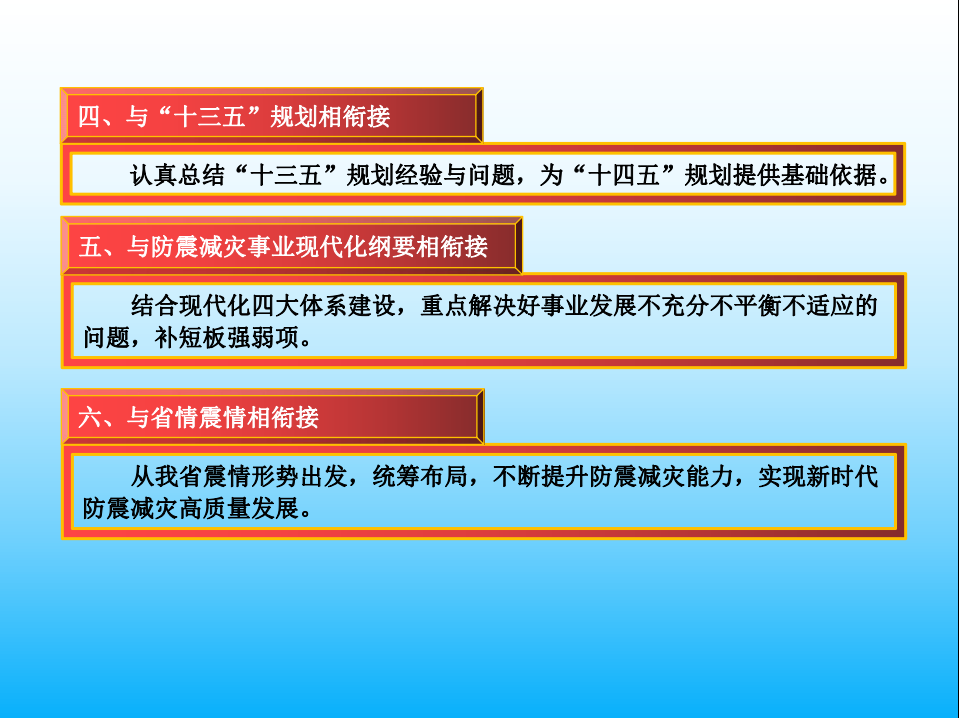 四、与“十三五”规划相衔接

认真总结“十三五”规划经验与问题，为“十四五”规划提供基础依据。

五、与防震减灾事业现代化纲要相衔接

结合现代化四大体系建设，重点解决好事业发展不充分不平衡不适应的问题，补短板强弱项。

六、与省情震情相衔接

从我省震情形势出发，统筹布局，不断提升防震减灾能力，实现新时代防震减灾高质量发展。